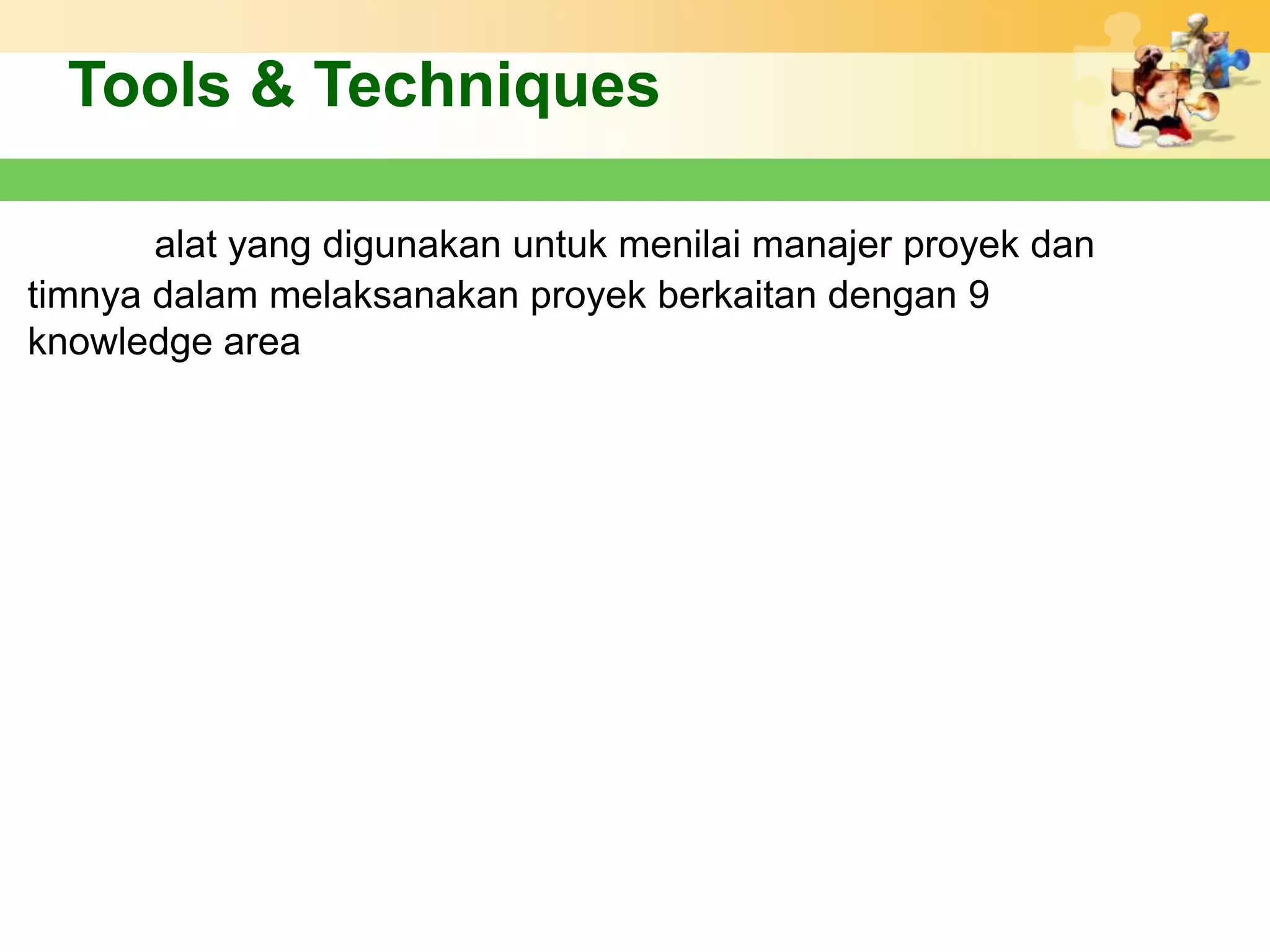 Tools & Techniques

alat yang digunakan untuk menilai manajer proyek dan timnya dalam melaksanakan proyek berkaitan dengan 9 knowledge area